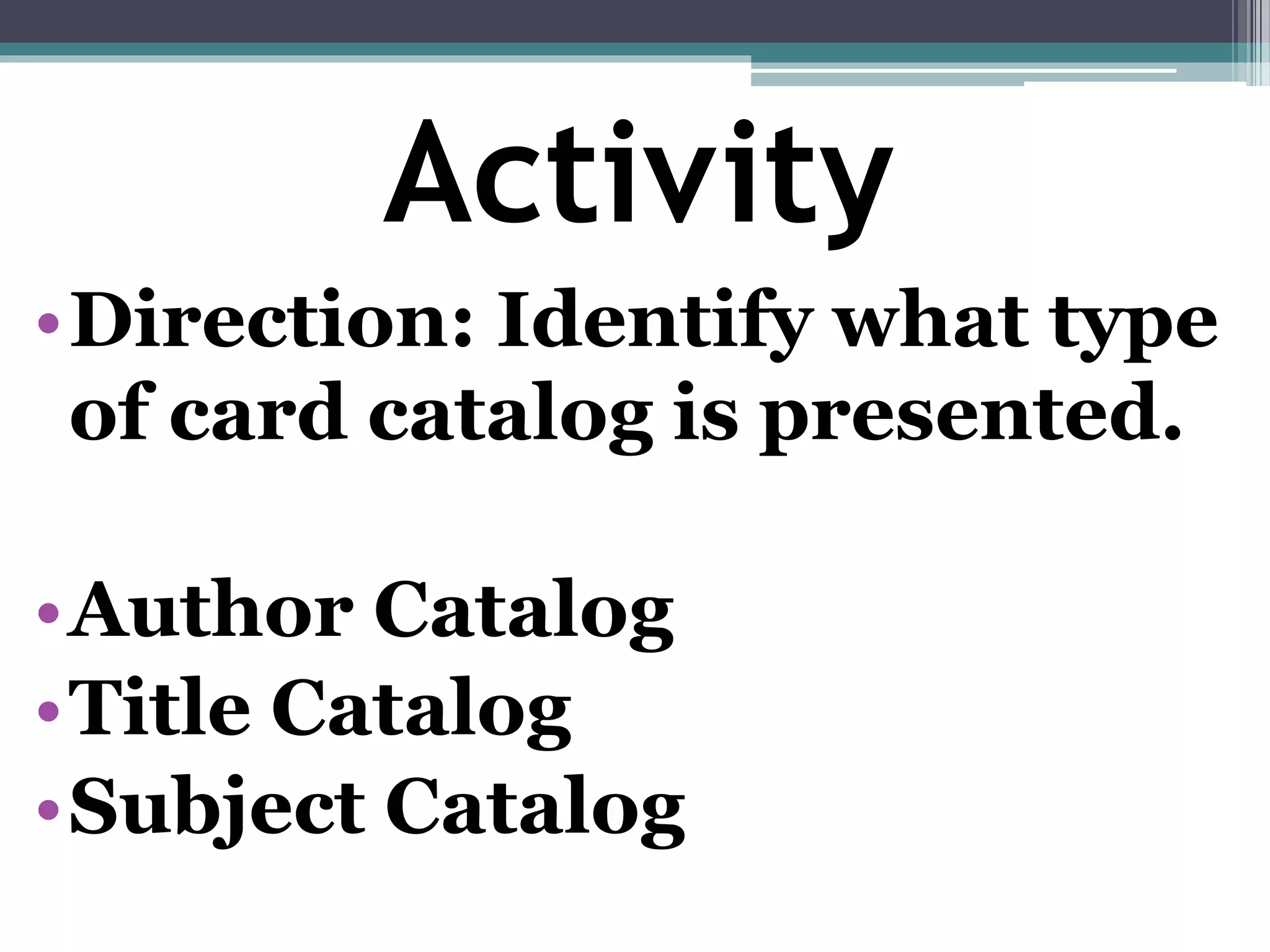 Activity

• Direction: Identify what type of card catalog is presented.

• Author Catalog
• Title Catalog
• Subject Catalog